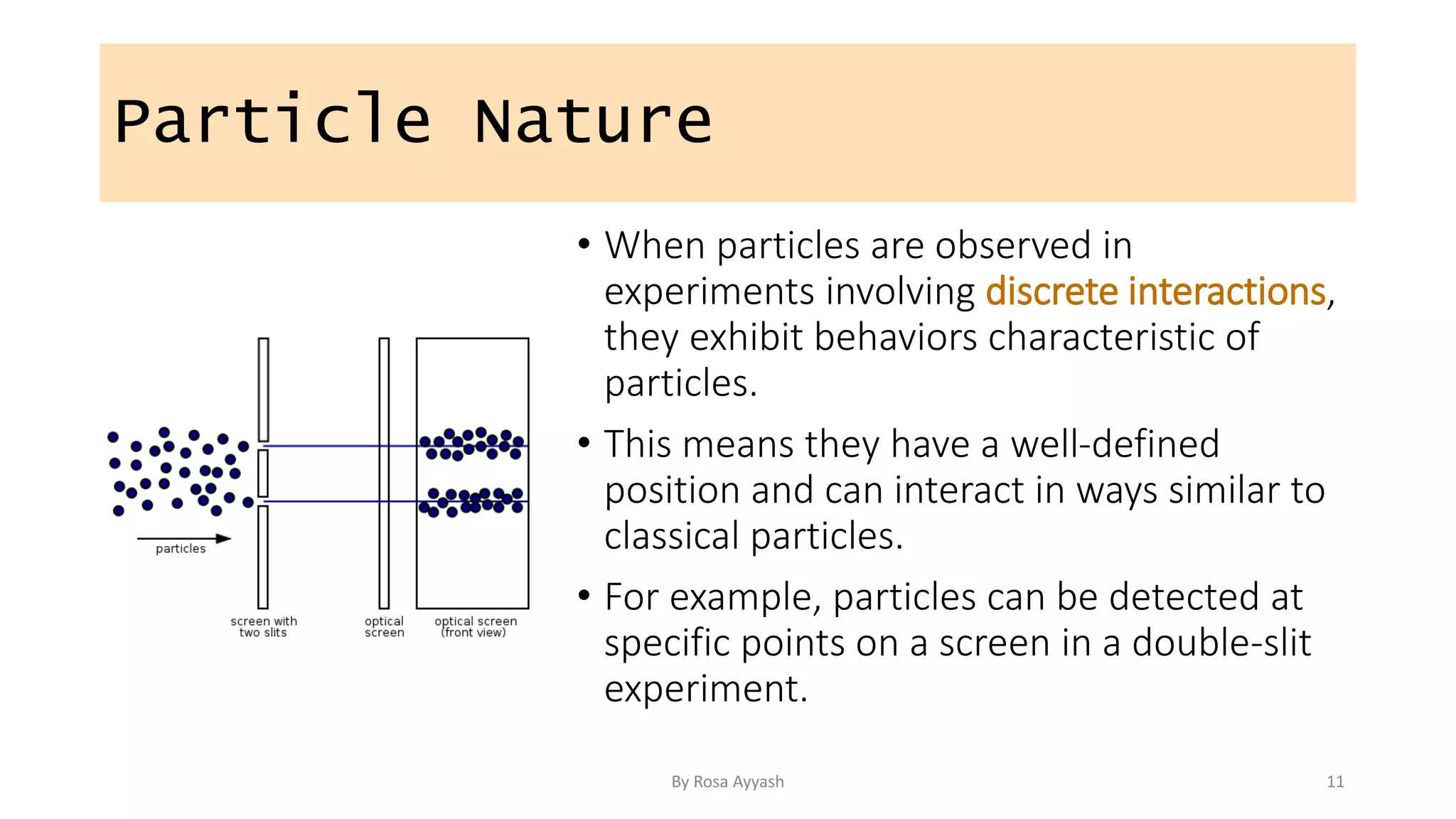 Particle Nature

particles

screen with two slits

optical screen

optical screen (front view)

• When particles are observed in experiments involving discrete interactions, they exhibit behaviors characteristic of particles.

• This means they have a well-defined position and can interact in ways similar to classical particles.

• For example, particles can be detected at specific points on a screen in a double-slit experiment.

By Rosa Ayyash

11